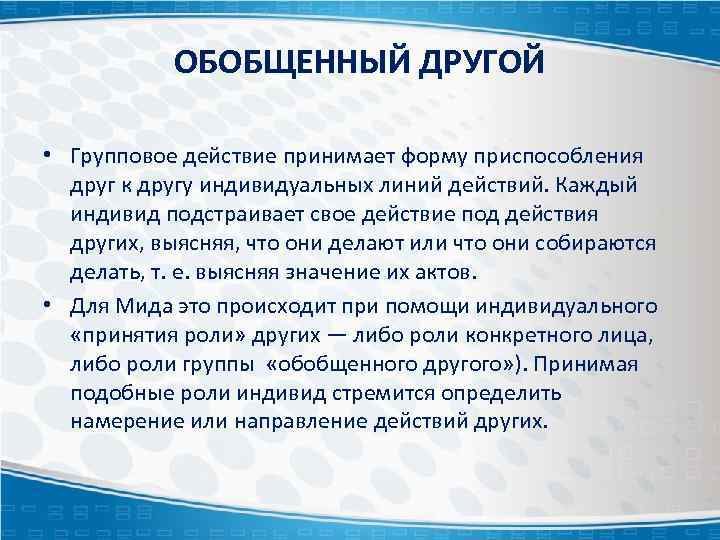 ОБОБЩЕННЫЙ ДРУГОЙ

• Групповое действие принимает форму приспособления друг к другу индивидуальных линий действий. Каждый индивид подстраивает свое действие под действия других, выясняя, что они делают или что они собираются делать, т. е. выясняя значение их актов.

• Для Мида это происходит при помощи индивидуального «принятия роли» других — либо роли конкретного лица, либо роли группы «обобщенного другого»). Принимая подобные роли индивид стремится определить намерение или направление действий других.